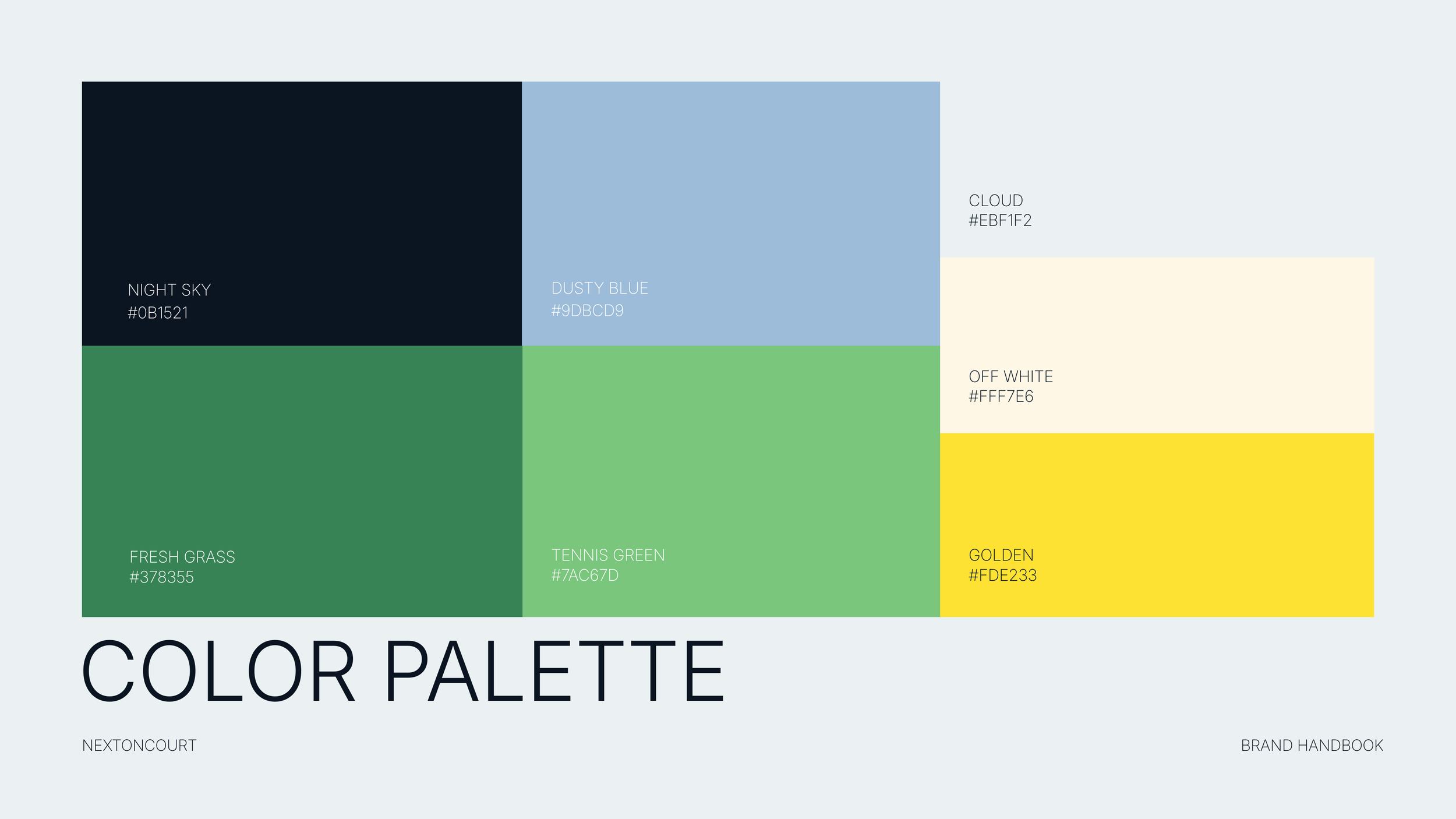 NIGHT SKY
#0B1521

DUSTY BLUE
#9DBCD9

CLOUD
#EBF1F2

OFF WHITE
#FFF7E6

FRESH GRASS
#378355

TENNIS GREEN
#7AC67D

GOLDEN
#FDE233

COLOR PALETTE

NEXTONCOURT

BRAND HANDBOOK